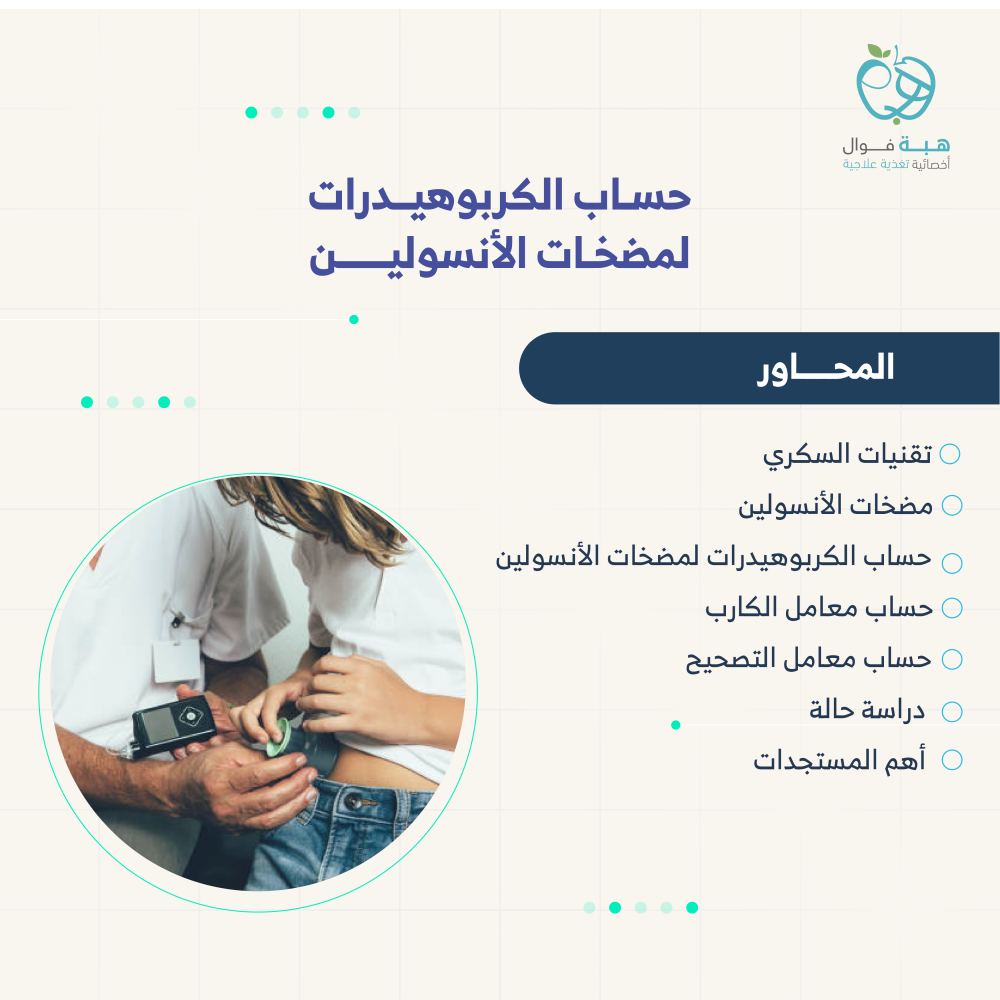 هبة فوال
أخصائية تغذية علاجية

حساب الكربوهيدرات لمضخات الأنسولين

المحاور

تقنيات السكري
مضخات الأنسولين
حساب الكربوهيدرات لمضخات الأنسولين
حساب معامل الكارب
حساب معامل التصحيح
دراسة حالة
أهم المستجدات